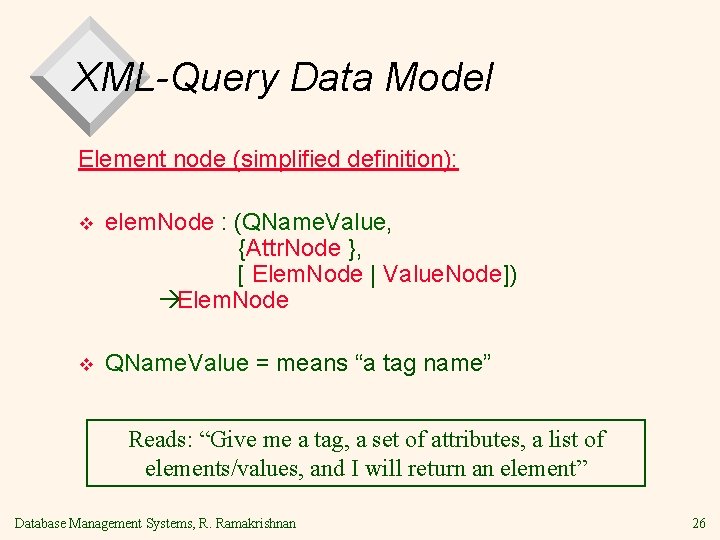 XML-Query Data Model

Element node (simplified definition):

❖ elemNode : (QNameValue,
{AttrNode },
[ ElemNode | ValueNode])
→ElemNode

❖ QNameValue = means “a tag name”

Reads: “Give me a tag, a set of attributes, a list of elements/values, and I will return an element”

Database Management Systems, R. Ramakrishnan

26